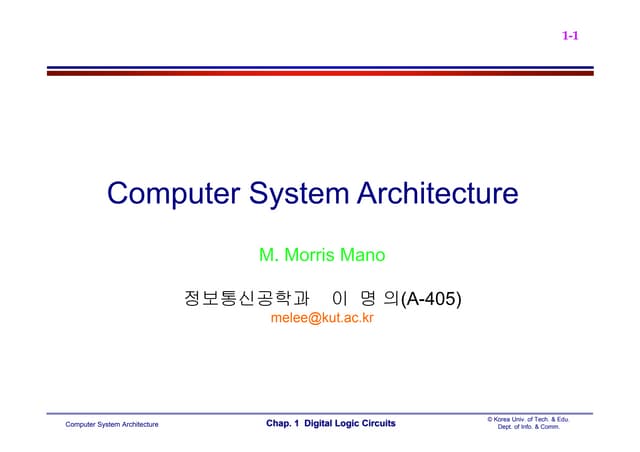 1-1

Computer System Architecture

M. Morris Mano

정보통신공학과 이 명 의(A-405)
melee@kut.ac.kr

Computer System Architecture

Chap. 1 Digital Logic Circuits

© Korea Univ. of Tech. & Edu.
Dept. of Info. & Comm.